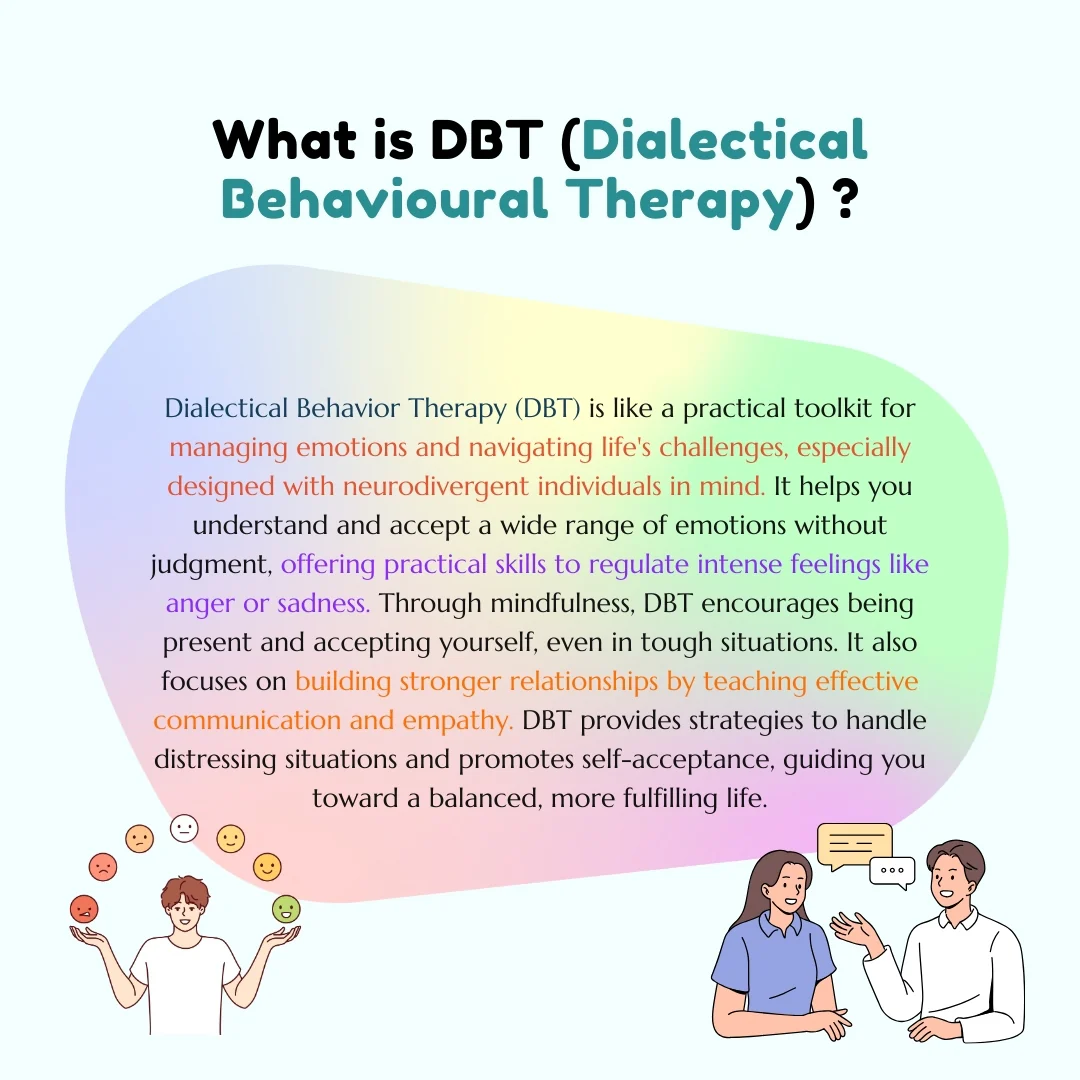 What is DBT (Dialectical Behavioural Therapy) ?

Dialectical Behavior Therapy (DBT) is like a practical toolkit for managing emotions and navigating life's challenges, especially designed with neurodivergent individuals in mind. It helps you understand and accept a wide range of emotions without judgment, offering practical skills to regulate intense feelings like anger or sadness. Through mindfulness, DBT encourages being present and accepting yourself, even in tough situations. It also focuses on building stronger relationships by teaching effective communication and empathy. DBT provides strategies to handle distressing situations and promotes self-acceptance, guiding you toward a balanced, more fulfilling life.